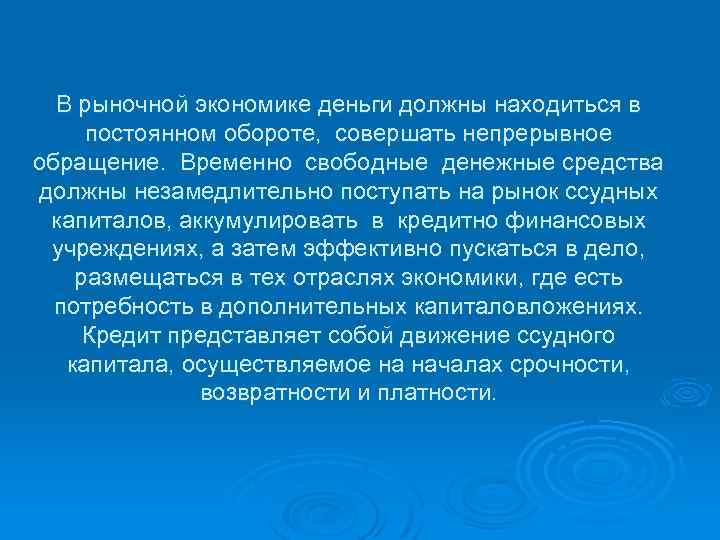 В рыночной экономике деньги должны находиться в постоянном обороте, совершать непрерывное обращение. Временно свободные денежные средства должны незамедлительно поступать на рынок ссудных капиталов, аккумулировать в кредитно финансовых учреждениях, а затем эффективно пускаться в дело, размещаться в тех отраслях экономики, где есть потребность в дополнительных капиталовложениях. Кредит представляет собой движение ссудного капитала, осуществляемое на началах срочности, возвратности и платности.